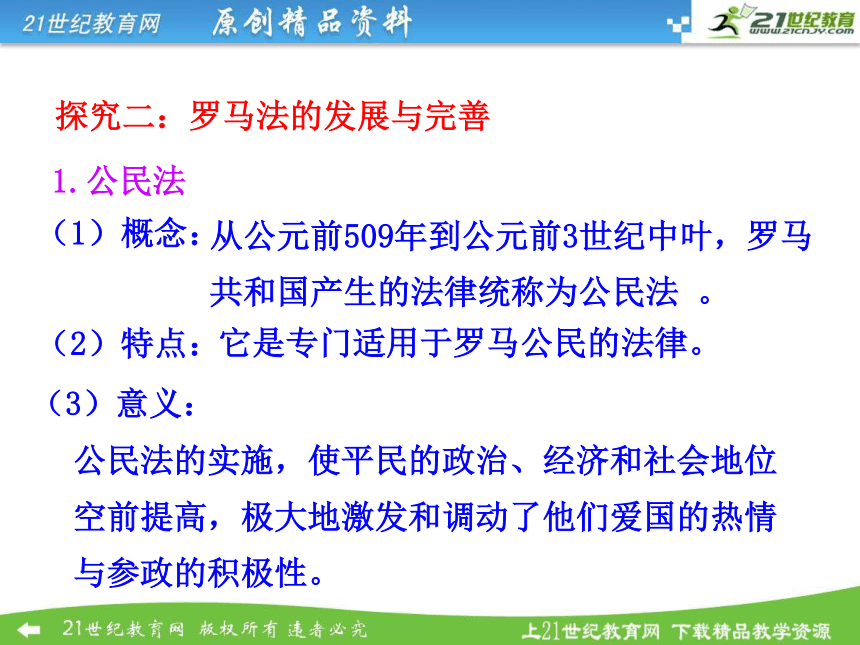 21世纪教育网 原创精品资料

21世纪教育 www.21cnjy.com

探究二：罗马法的发展与完善

1. 公民法

（1）概念：从公元前509年到公元前3世纪中叶，罗马共和国产生的法律统称为公民法 。

（2）特点：它是专门适用于罗马公民的法律。

（3）意义：

公民法的实施，使平民的政治、经济和社会地位空前提高，极大地激发和调动了他们爱国的热情与参政的积极性。

21世纪教育网 版权所有 违者必究

上21世纪教育网 下载精品教学资源